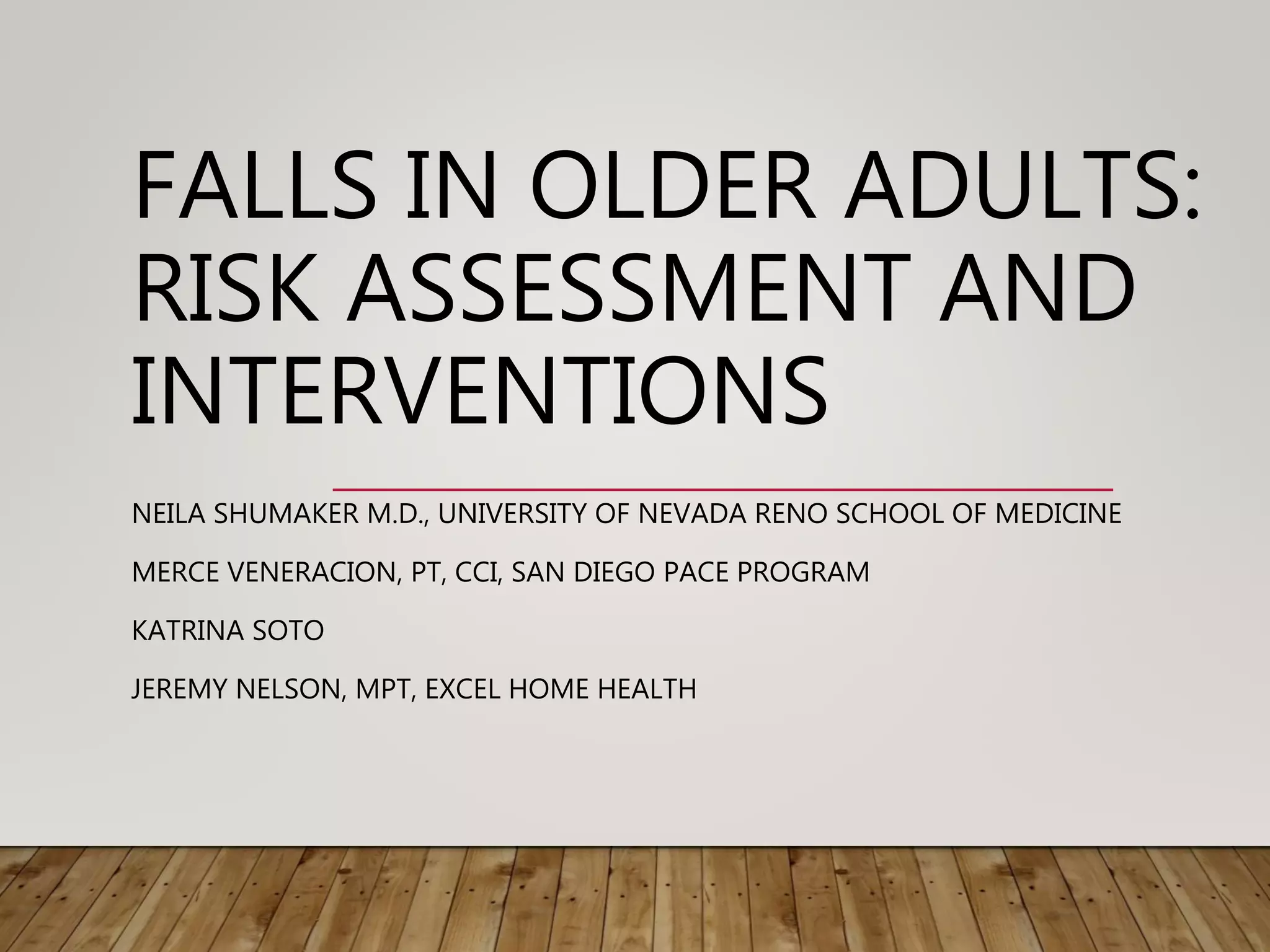 FALLS IN OLDER ADULTS: RISK ASSESSMENT AND INTERVENTIONS

NEILA SHUMAKER M.D., UNIVERSITY OF NEVADA RENO SCHOOL OF MEDICINE

MERCE VENERACION, PT, CCI, SAN DIEGO PACE PROGRAM

KATRINA SOTO

JEREMY NELSON, MPT, EXCEL HOME HEALTH